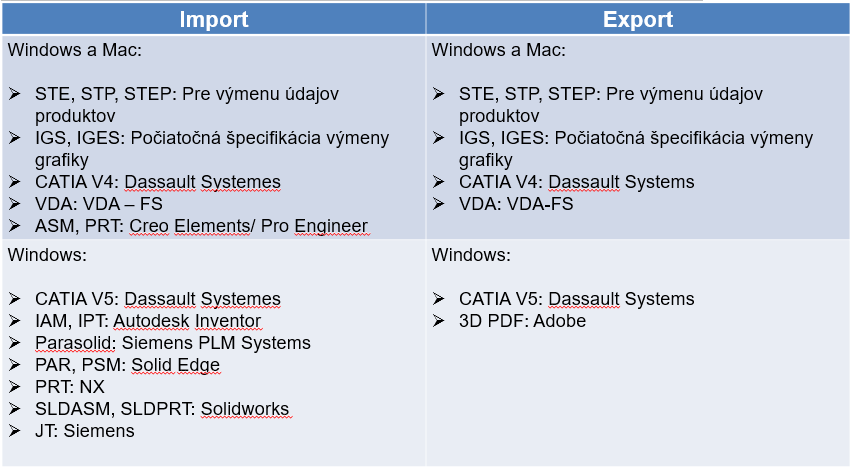 | Import | Export |
|---|---|
| Windows a Mac:<br><br>➢ STE, STP, STEP: Pre výmenu údajov produktov<br>➢ IGS, IGES: Počiatočná špecifikácia výmeny grafiky<br>➢ CATIA V4: Dassault Systemes<br>➢ VDA: VDA – FS<br>➢ ASM, PRT: Creo Elements/ Pro Engineer | Windows a Mac:<br><br>➢ STE, STP, STEP: Pre výmenu údajov produktov<br>➢ IGS, IGES: Počiatočná špecifikácia výmeny grafiky<br>➢ CATIA V4: Dassault Systems<br>➢ VDA: VDA-FS |
| Windows:<br><br>➢ CATIA V5: Dassault Systemes<br>➢ IAM, IPT: Autodesk Inventor<br>➢ Parasolid: Siemens PLM Systems<br>➢ PAR, PSM: Solid Edge<br>➢ PRT: NX<br>➢ SLDASM, SLDPRT: Solidworks<br>➢ JT: Siemens | Windows:<br><br>➢ CATIA V5: Dassault Systems<br>➢ 3D PDF: Adobe |